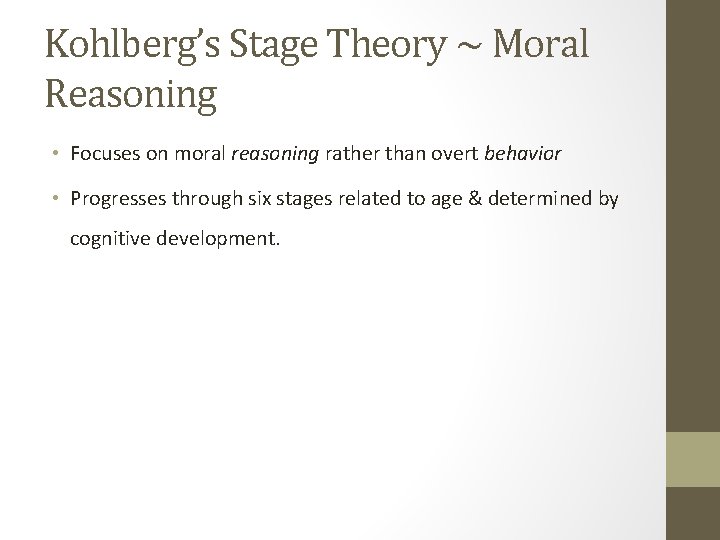 Kohlberg's Stage Theory ~ Moral Reasoning

• Focuses on moral reasoning rather than overt behavior

• Progresses through six stages related to age & determined by cognitive development.